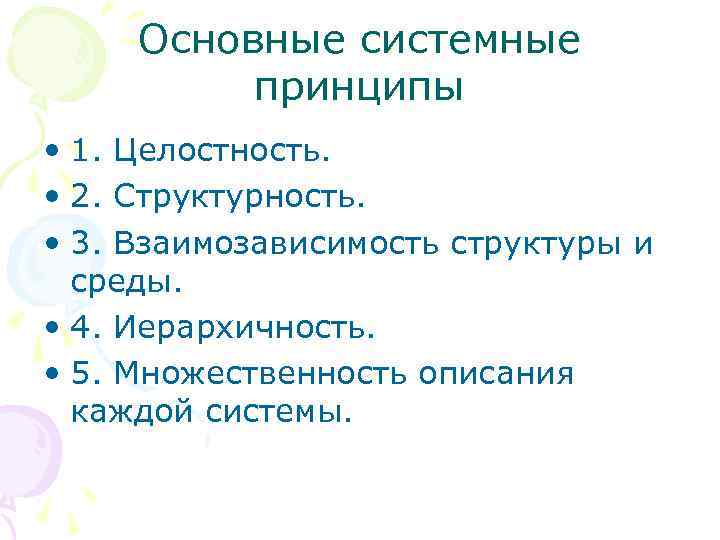 Основные системные принципы

• 1. Целостность.
• 2. Структурность.
• 3. Взаимозависимость структуры и среды.
• 4. Иерархичность.
• 5. Множественность описания каждой системы.